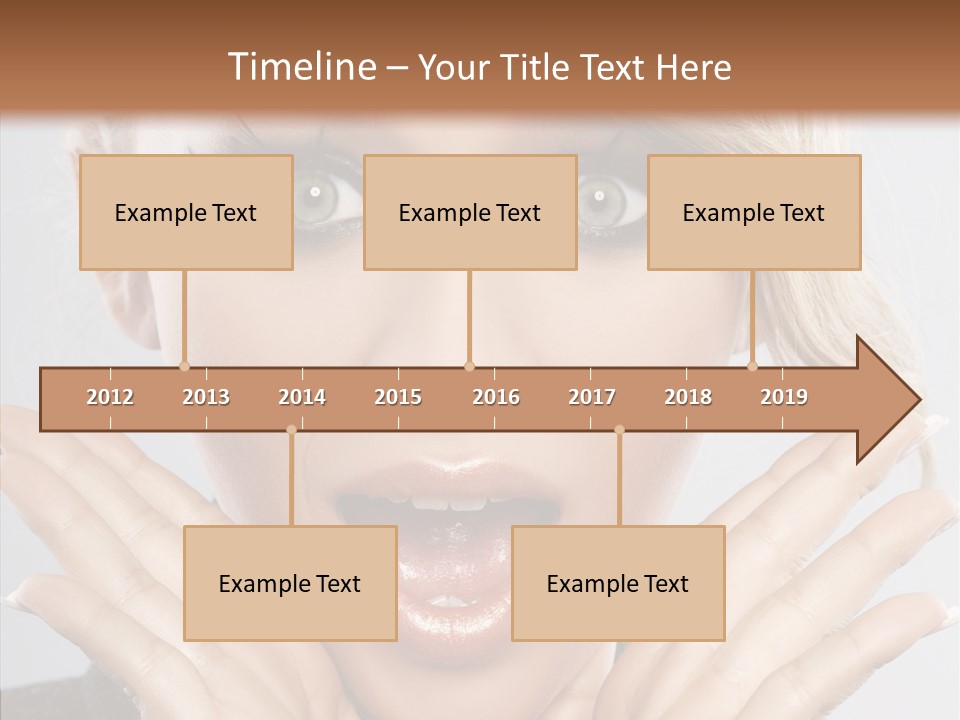 Timeline – Your Title Text Here

Example Text

Example Text

Example Text

2012 2013 2014 2015 2016 2017 2018 2019

Example Text

Example Text